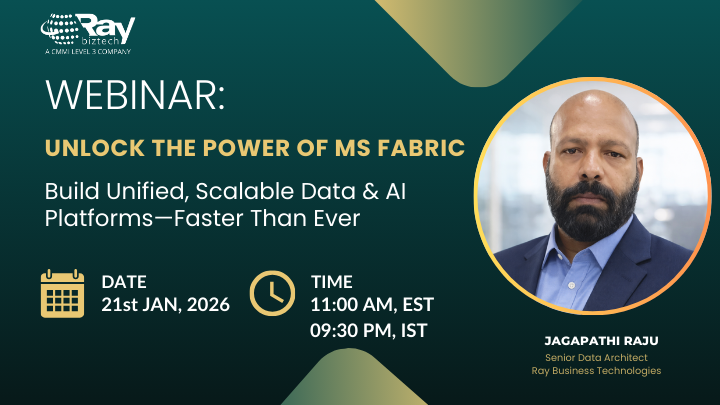 Ray
biztech
A CMMI LEVEL 3 COMPANY

WEBINAR:

UNLOCK THE POWER OF MS FABRIC

Build Unified, Scalable Data & AI Platforms—Faster Than Ever

DATE
21st JAN, 2026

TIME
11:00 AM, EST
09:30 PM, IST

JAGAPATHI RAJU
Senior Data Architect
Ray Business Technologies